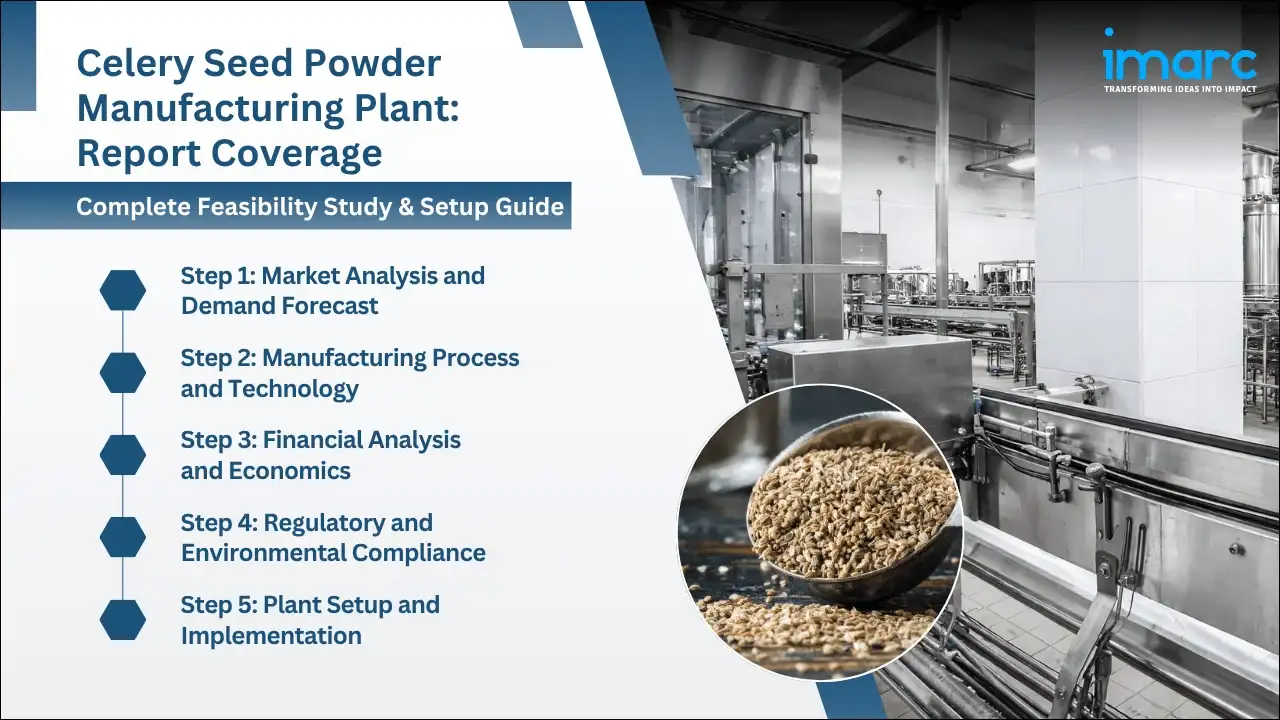 Celery Seed Powder Manufacturing Plant: Report Coverage

Complete Feasibility Study & Setup Guide

Step 1: Market Analysis and Demand Forecast

Step 2: Manufacturing Process and Technology

Step 3: Financial Analysis and Economics

Step 4: Regulatory and Environmental Compliance

Step 5: Plant Setup and Implementation

imarc
TRANSFORMING IDEAS INTO IMPACT